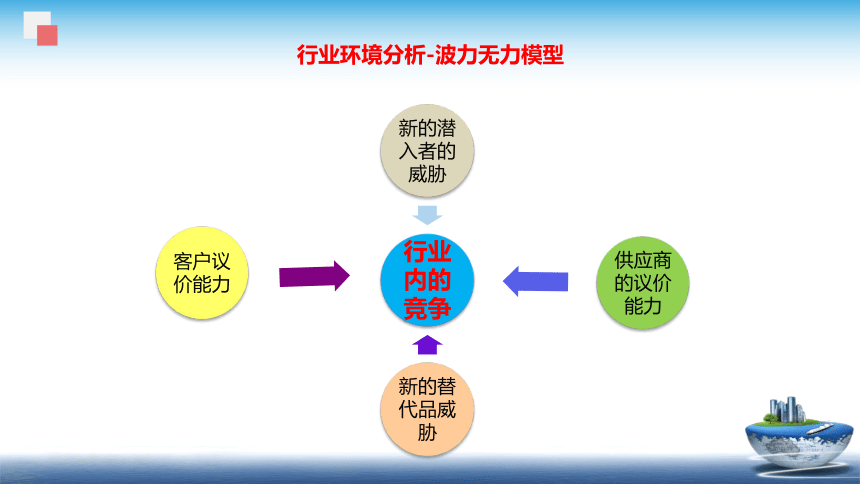 行业环境分析-波力无力模型

新的潜入者的威胁

客户议价能力

行业内的竞争

供应商的议价能力

新的替代品威胁